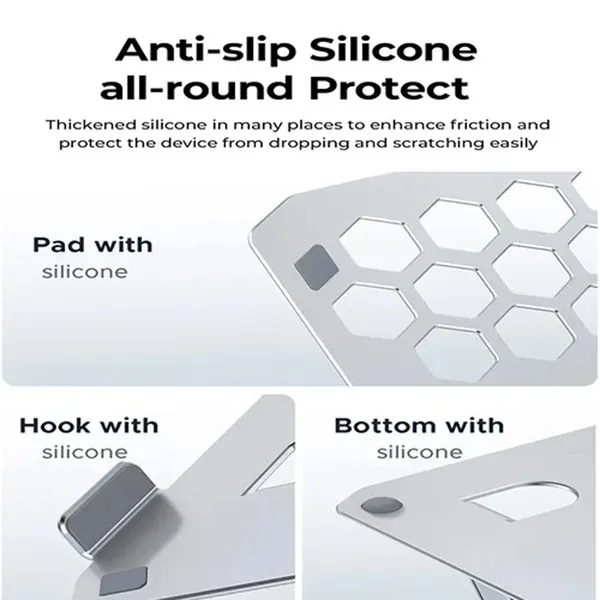 Anti-slip Silicone all-round Protect

Thickened silicone in many places to enhance friction and protect the device from dropping and scratching easily

Pad with silicone

Hook with silicone

Bottom with silicone